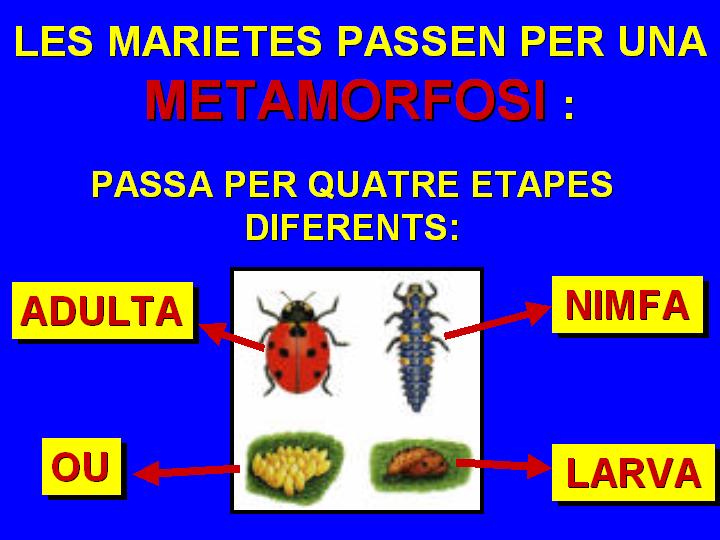 LES MARIETES PASSEN PER UNA
METAMORFOSI :

PASSA PER QUATRE ETAPES DIFERENTS:

ADULTA

NIMFA

OU

LARVA